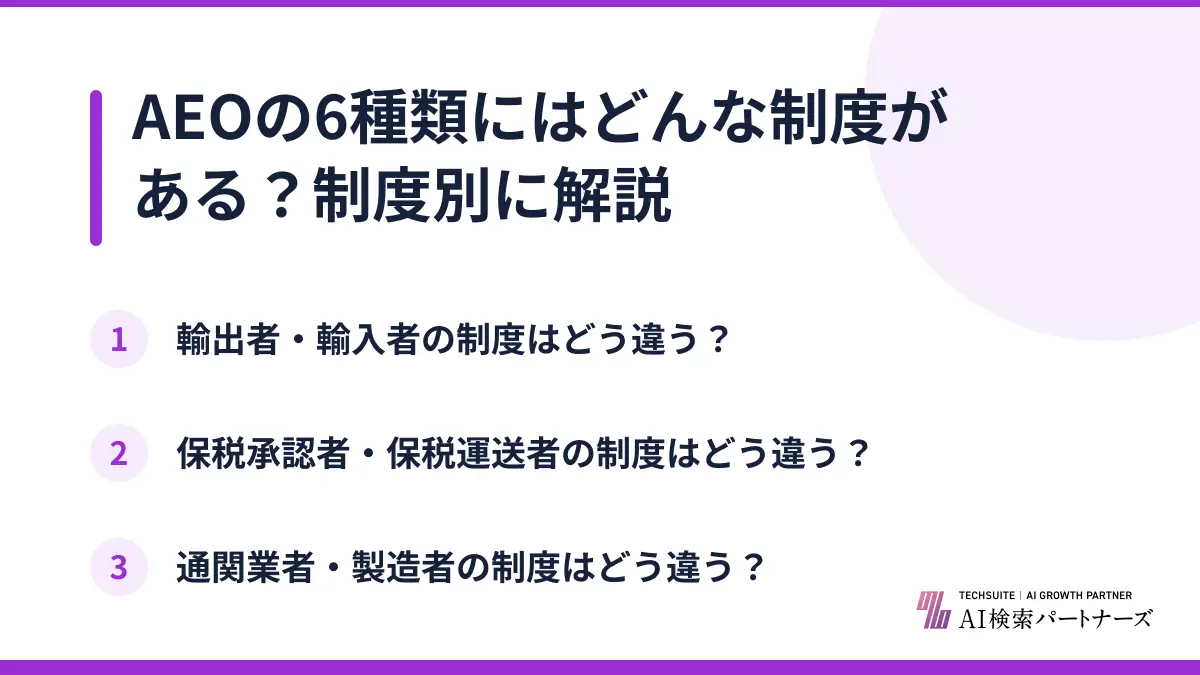 AEOの6種類にはどんな制度がある？制度別に解説

1 輸出者・輸入者の制度はどう違う？

2 保税承認者・保税運送者の制度はどう違う？

3 通関業者・製造者の制度はどう違う？

TECHSUITE | AI GROWTH PARTNER
AI検索パートナーズ